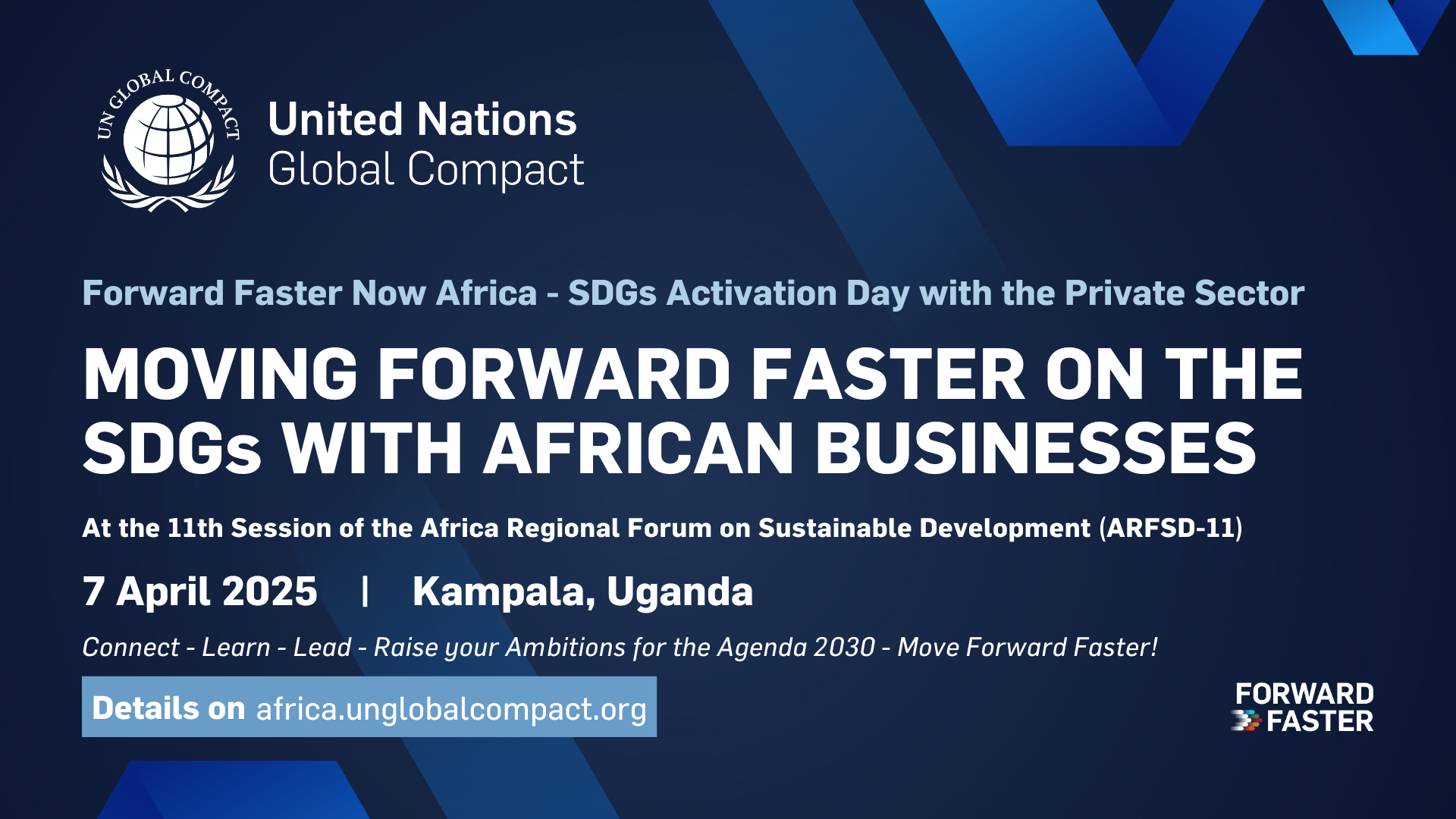 UN GLOBAL COMPACT

United Nations
Global Compact

Forward Faster Now Africa - SDGs Activation Day with the Private Sector

MOVING FORWARD FASTER ON THE SDGs WITH AFRICAN BUSINESSES

At the 11th Session of the Africa Regional Forum on Sustainable Development (ARFSD-11)

7 April 2025 | Kampala, Uganda

Connect - Learn - Lead - Raise your Ambitions for the Agenda 2030 - Move Forward Faster!

Details on africa.unglobalcompact.org

FORWARD FASTER